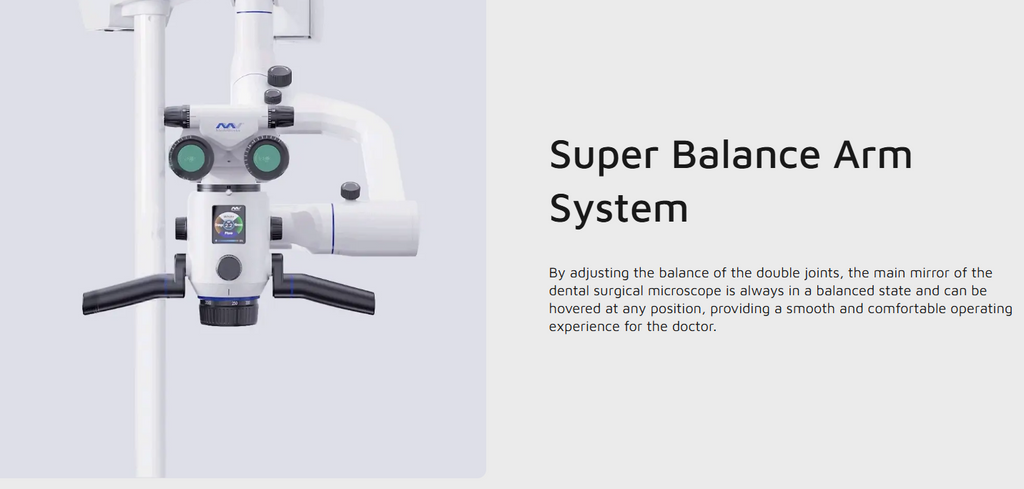 Super Balance Arm System

By adjusting the balance of the double joints, the main mirror of the dental surgical microscope is always in a balanced state and can be hovered at any position, providing a smooth and comfortable operating experience for the doctor.